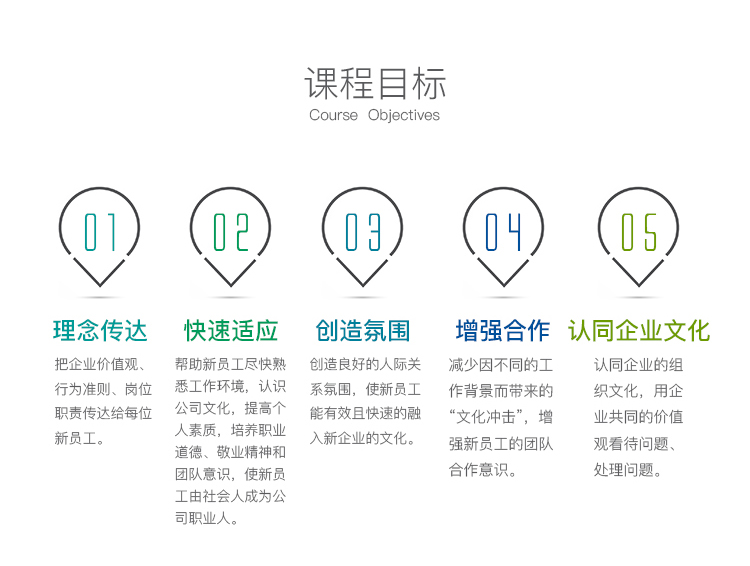 课程目标
Course Objectives

01

理念传达

把企业价值观、行为准则、岗位职责传达给每位新员工。

02

快速适应

帮助新员工尽快熟悉工作环境，认识公司文化，提高个人素质，培养职业道德、敬业精神和团队意识，使新员工由社会人成为公司职业人。

03

创造氛围

创造良好的人际关系氛围，使新员工能有效且快速的融入新企业的文化。

04

增强合作

减少因不同的工作背景而带来的“文化冲击”，增强新员工的团队合作意识。

05

认同企业文化

认同企业的组织文化，用企业共同的价值观看待问题、处理问题。